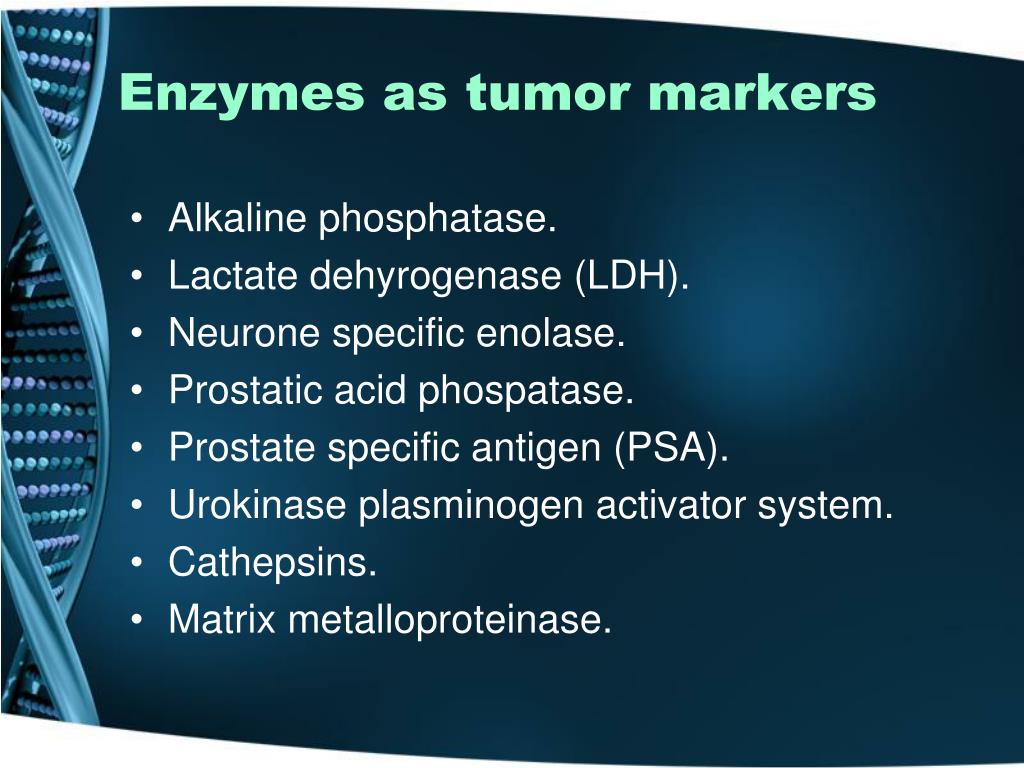 Enzymes as tumor markers

• Alkaline phosphatase.
• Lactate dehyrogenase (LDH).
• Neurone specific enolase.
• Prostatic acid phospatase.
• Prostate specific antigen (PSA).
• Urokinase plasminogen activator system.
• Cathepsins.
• Matrix metalloproteinase.